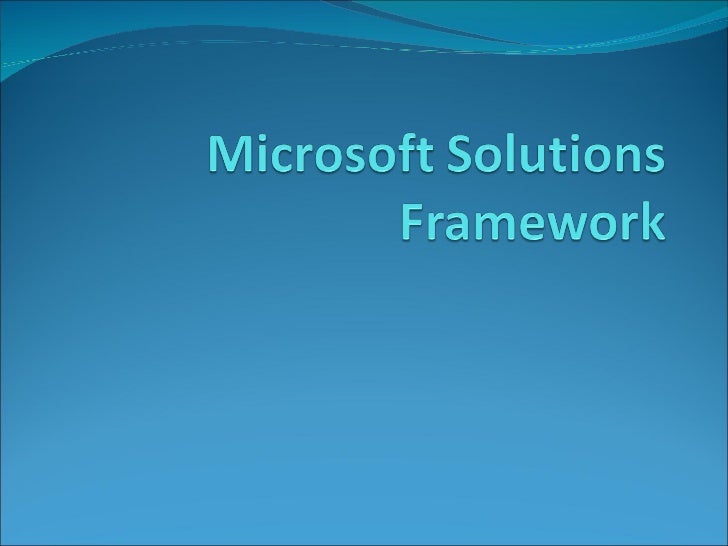 Microsoft Solutions Framework